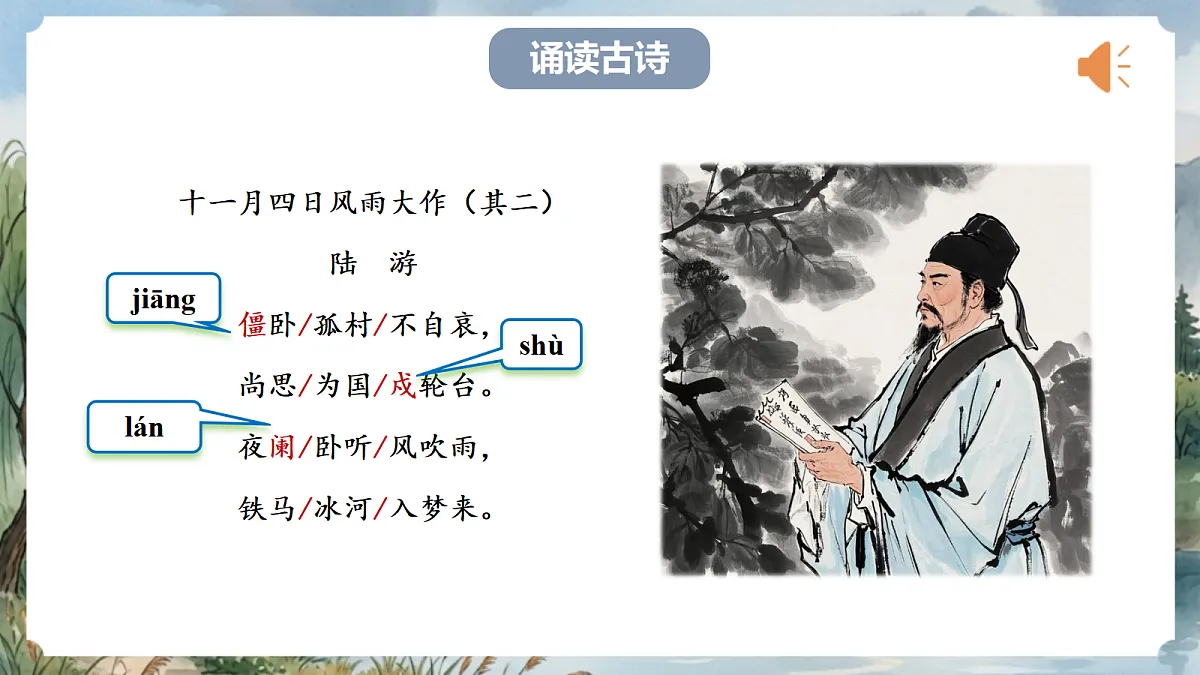 诵读古诗

十一月四日风雨大作（其二）

陆　游

jiāng

僵卧/孤村/不自哀，

shù

尚思/为国/戍轮台。

lán

夜阑/卧听/风吹雨，

铁马/冰河/入梦来。